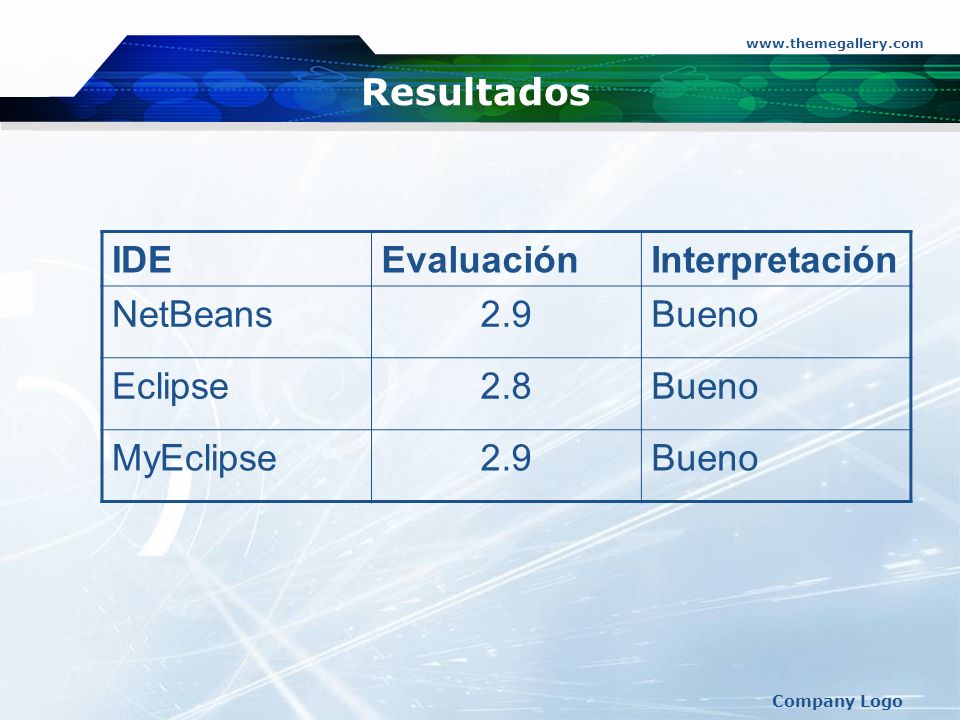 www.themegallery.com

Resultados

| IDE | Evaluación | Interpretación |
|---|---|---|
| NetBeans | 2.9 | Bueno |
| Eclipse | 2.8 | Bueno |
| MyEclipse | 2.9 | Bueno |

Company Logo